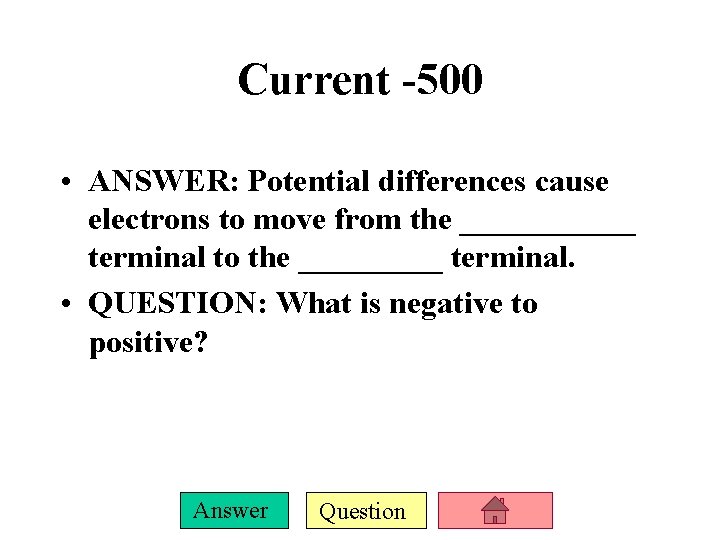 Current -500

• ANSWER: Potential differences cause electrons to move from the ___________ terminal to the _________ terminal.

• QUESTION: What is negative to positive?

Answer Question